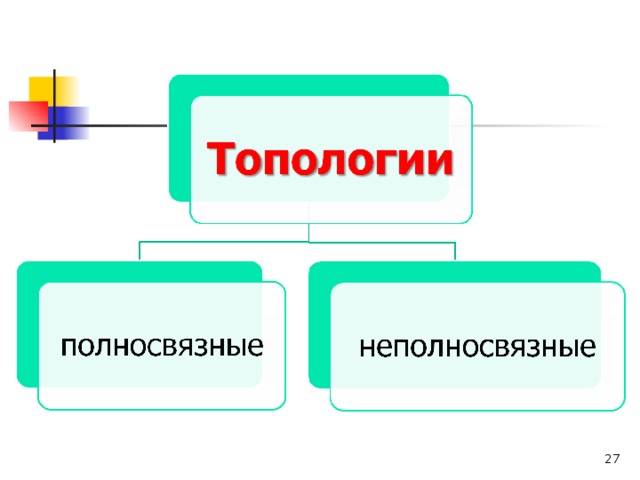 Топологии

полносвязные

неполносвязные

27